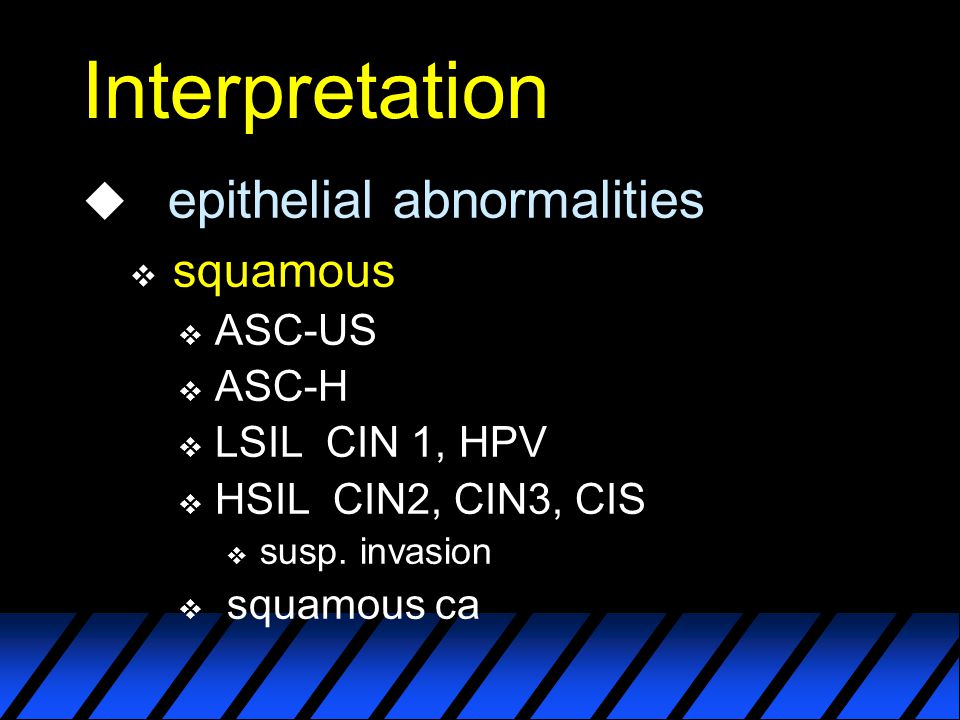 Interpretation

◆ epithelial abnormalities

❖ squamous

❖ ASC-US

❖ ASC-H

❖ LSIL CIN 1, HPV

❖ HSIL CIN2, CIN3, CIS

❖ susp. invasion

❖ squamous ca